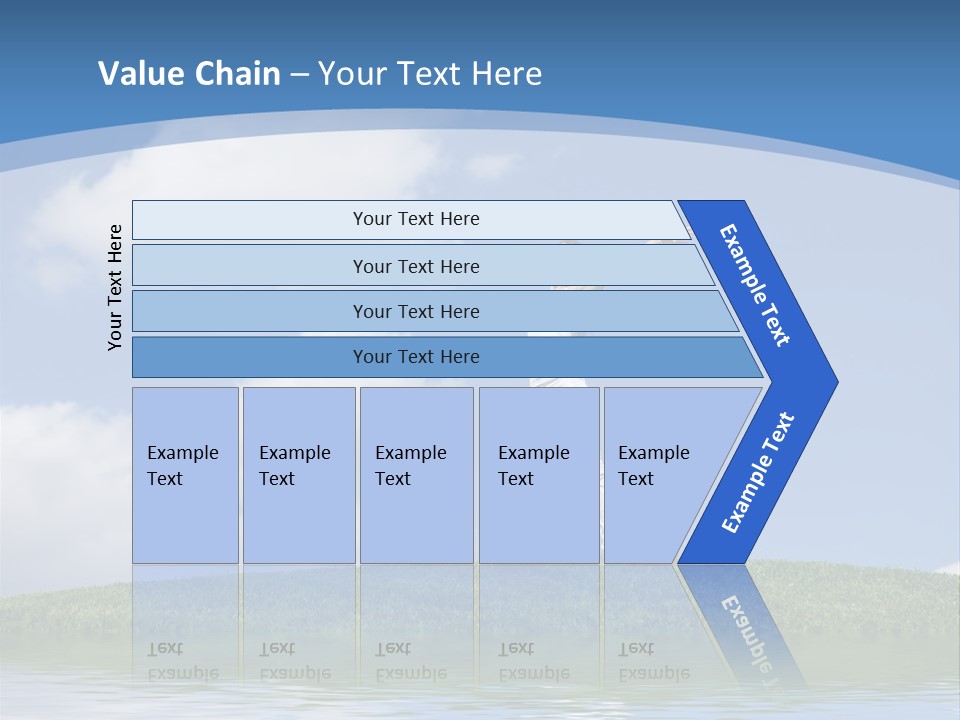 Value Chain – Your Text Here

Your Text Here

Your Text Here

Your Text Here

Your Text Here

Your Text Here

Example Text

Example Text

Example Text

Example Text

Example Text

Example Text

Example Text